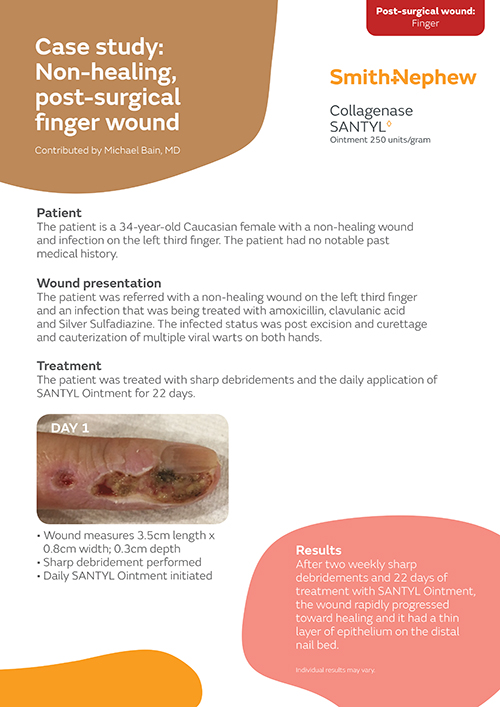 Post-surgical wound:
Finger

Case study: Non-healing, post-surgical finger wound

Contributed by Michael Bain, MD

Smith+Nephew

Collagenase SANTYL◊
Ointment 250 units/gram

Patient
The patient is a 34-year-old Caucasian female with a non-healing wound and infection on the left third finger. The patient had no notable past medical history.

Wound presentation
The patient was referred with a non-healing wound on the left third finger and an infection that was being treated with amoxicillin, clavulanic acid and Silver Sulfadiazine. The infected status was post excision and curettage and cauterization of multiple viral warts on both hands.

Treatment
The patient was treated with sharp debridements and the daily application of SANTYL Ointment for 22 days.

DAY 1

• Wound measures 3.5cm length x 0.8cm width; 0.3cm depth
• Sharp debridement performed
• Daily SANTYL Ointment initiated

Results
After two weekly sharp debridements and 22 days of treatment with SANTYL Ointment, the wound rapidly progressed toward healing and it had a thin layer of epithelium on the distal nail bed.

Individual results may vary.